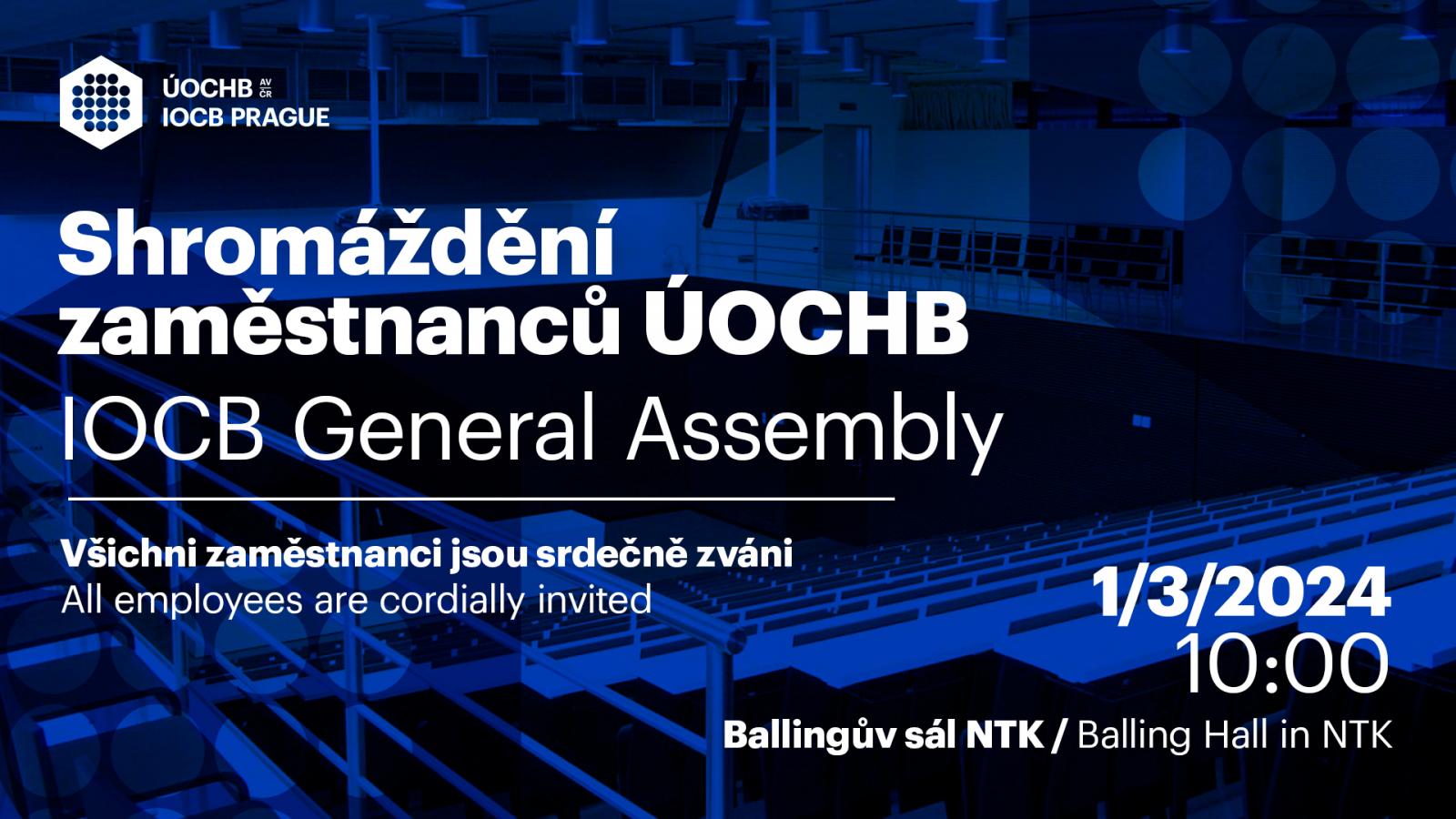 ÚOCHB AV ČR
IOCB PRAGUE

Shromáždění zaměstnanců ÚOCHB
IOCB General Assembly

Všichni zaměstnanci jsou srdečně zváni
All employees are cordially invited

1/3/2024
10:00

Ballingův sál NTK / Balling Hall in NTK